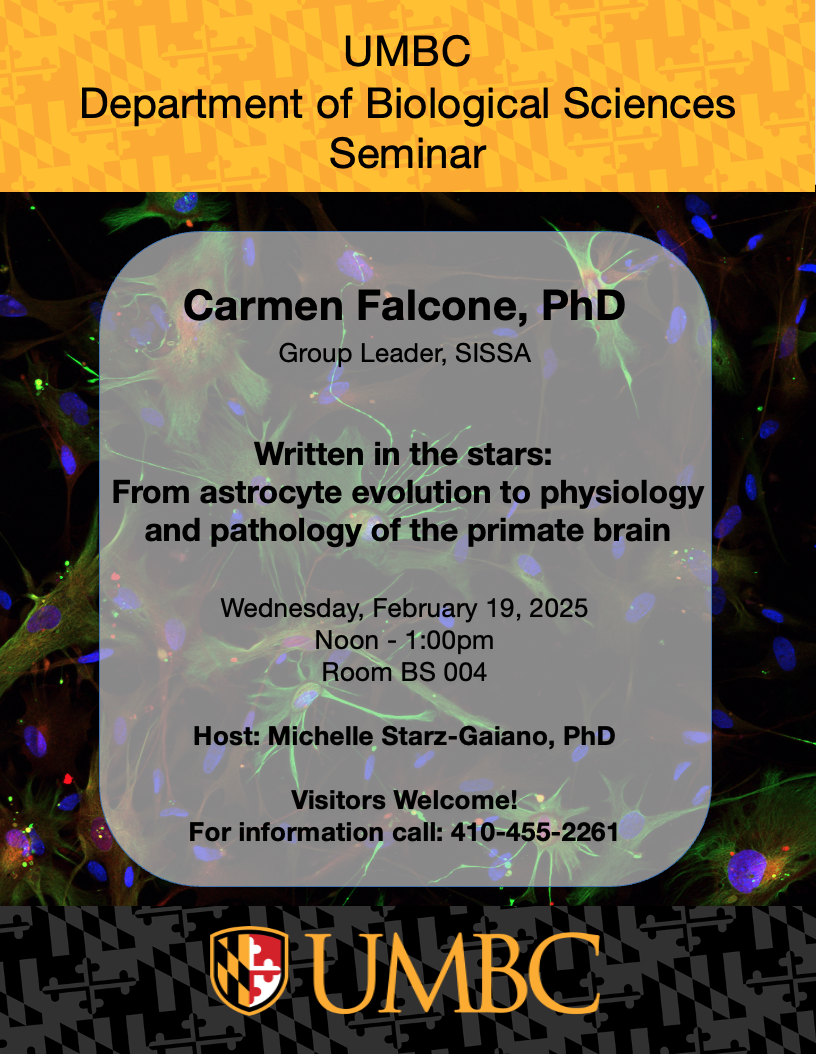 UMBC
Department of Biological Sciences
Seminar

Carmen Falcone, PhD

Group Leader, SISSA

Written in the stars:
From astrocyte evolution to physiology and pathology of the primate brain

Wednesday, February 19, 2025
Noon - 1:00pm
Room BS 004

Host: Michelle Starz-Gaiano, PhD

Visitors Welcome!
For information call: 410-455-2261

UMBC